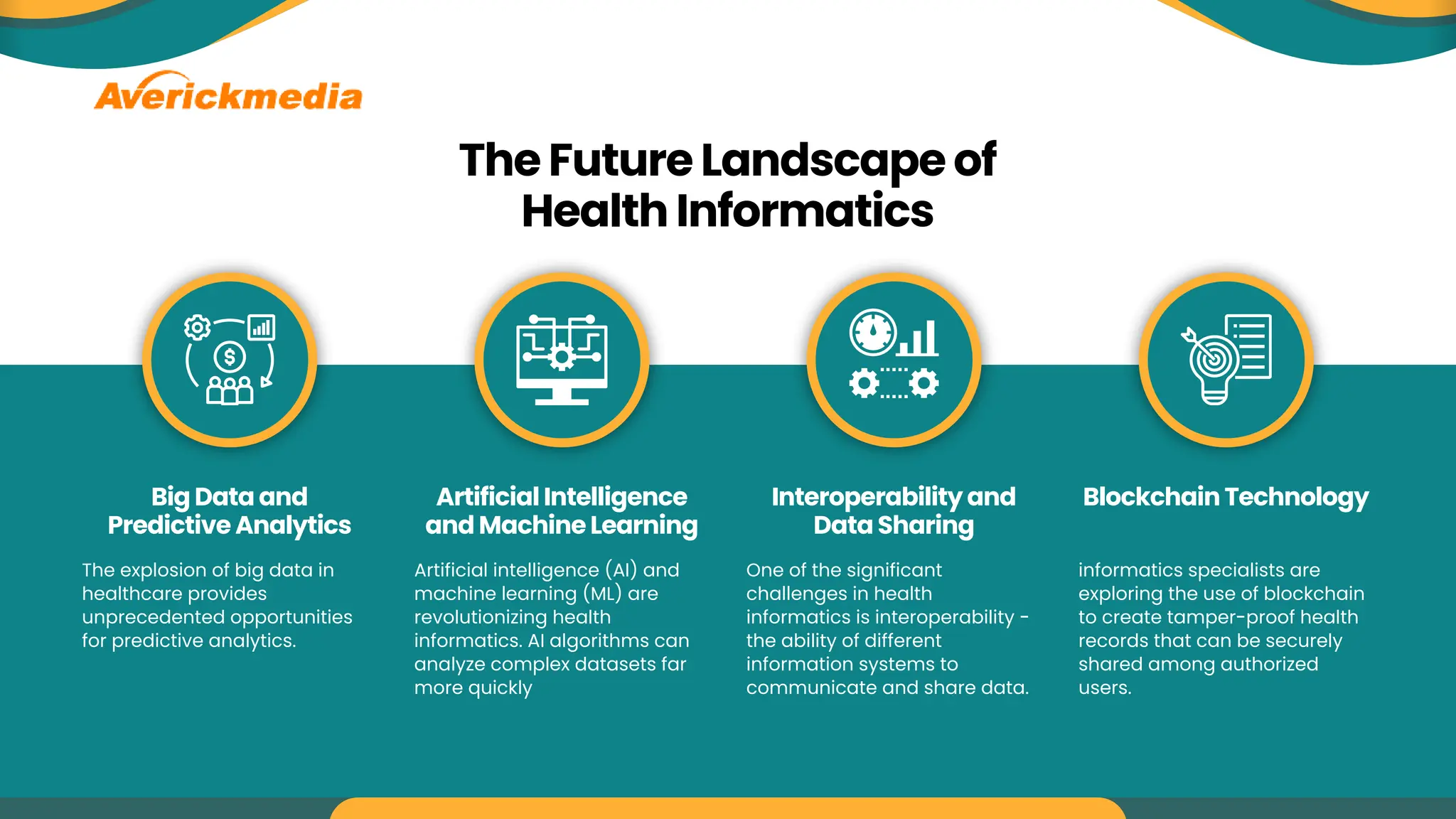 Averickmedia

The Future Landscape of Health Informatics

Big Data and Predictive Analytics

The explosion of big data in healthcare provides unprecedented opportunities for predictive analytics.

Artificial Intelligence and Machine Learning

Artificial intelligence (AI) and machine learning (ML) are revolutionizing health informatics. AI algorithms can analyze complex datasets far more quickly

Interoperability and Data Sharing

One of the significant challenges in health informatics is interoperability - the ability of different information systems to communicate and share data.

Blockchain Technology

informatics specialists are exploring the use of blockchain to create tamper-proof health records that can be securely shared among authorized users.